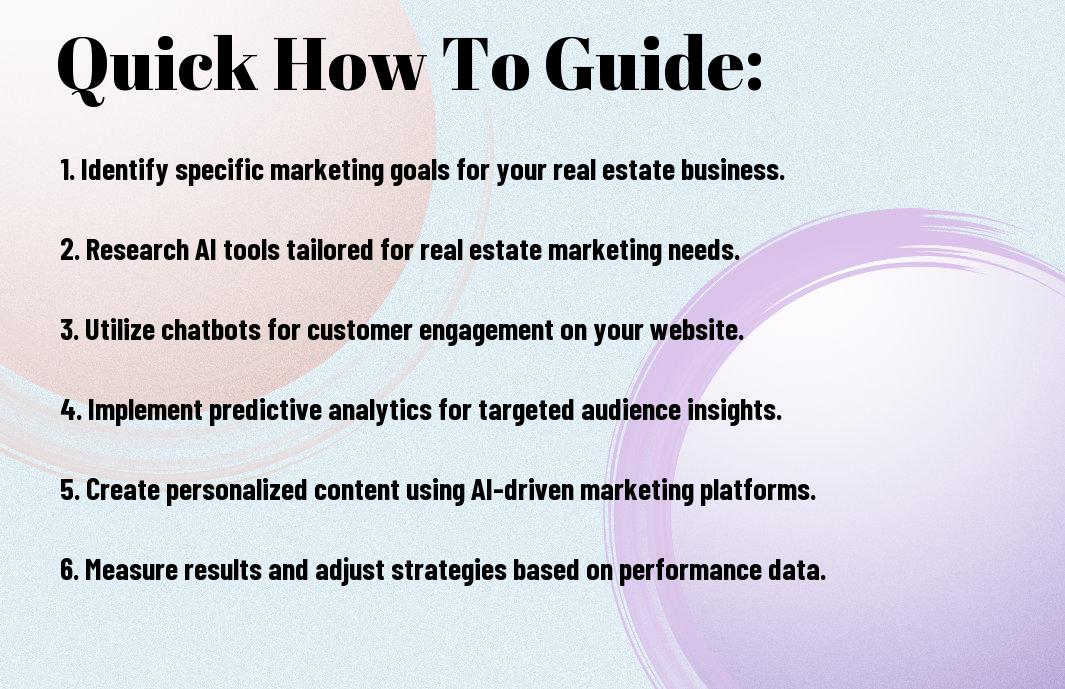 Quick How To Guide:

1. Identify specific marketing goals for your real estate business.

2. Research AI tools tailored for real estate marketing needs.

3. Utilize chatbots for customer engagement on your website.

4. Implement predictive analytics for targeted audience insights.

5. Create personalized content using AI-driven marketing platforms.

6. Measure results and adjust strategies based on performance data.